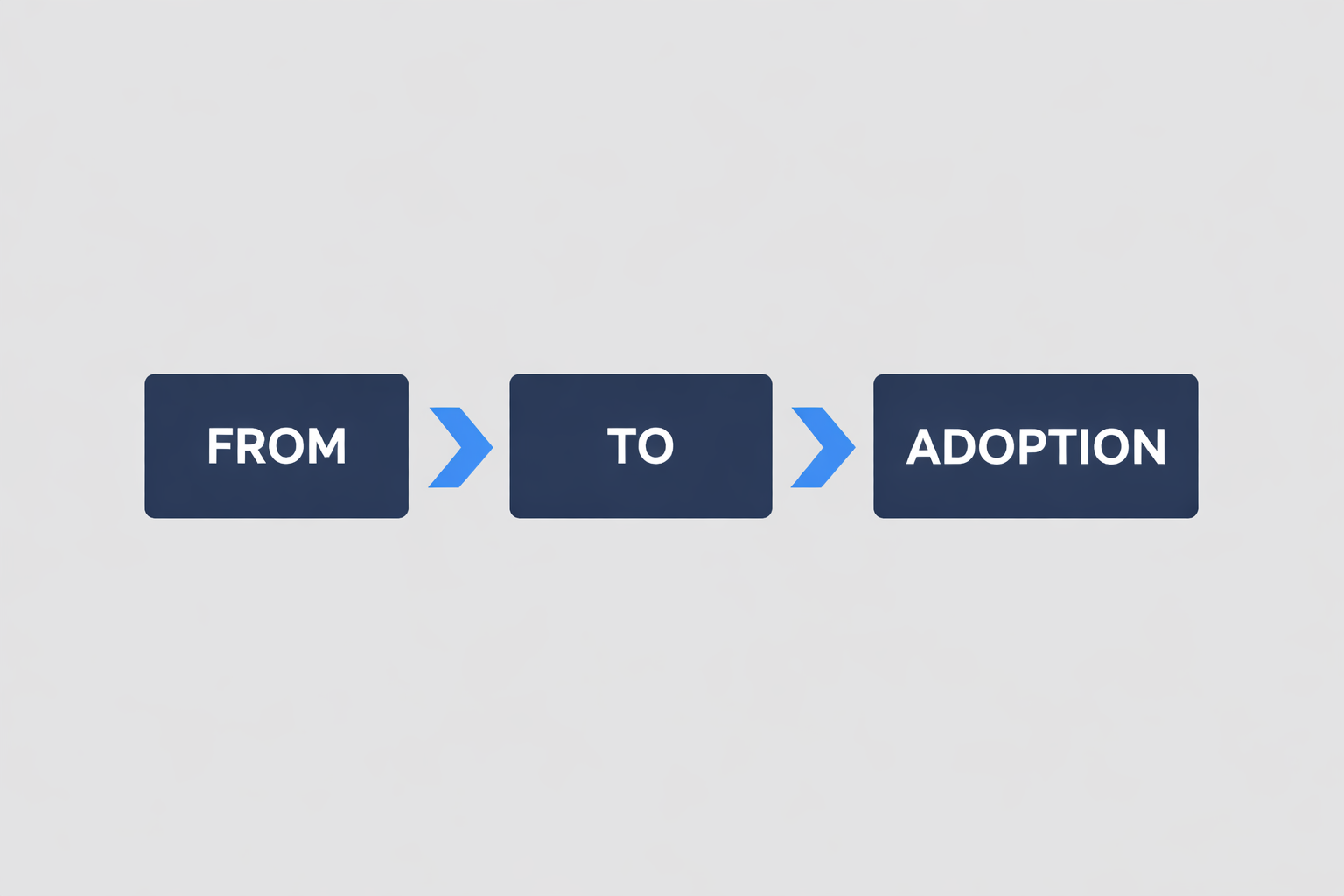 FROM

TO

ADOPTION